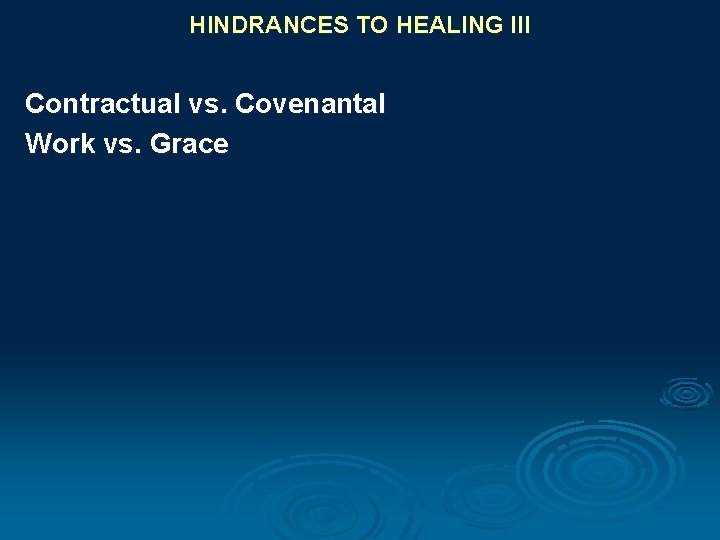 HINDRANCES TO HEALING III

Contractual vs. Covenantal
Work vs. Grace